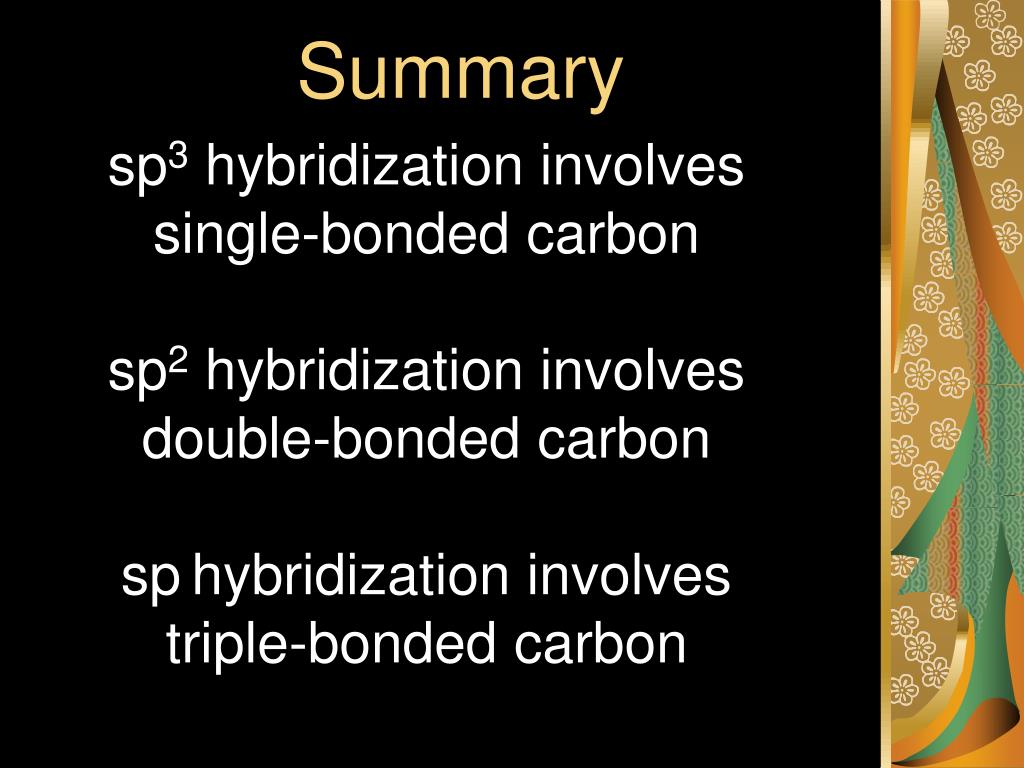 Summary

$sp^3$ hybridization involves single-bonded carbon

$sp^2$ hybridization involves double-bonded carbon

sp hybridization involves triple-bonded carbon